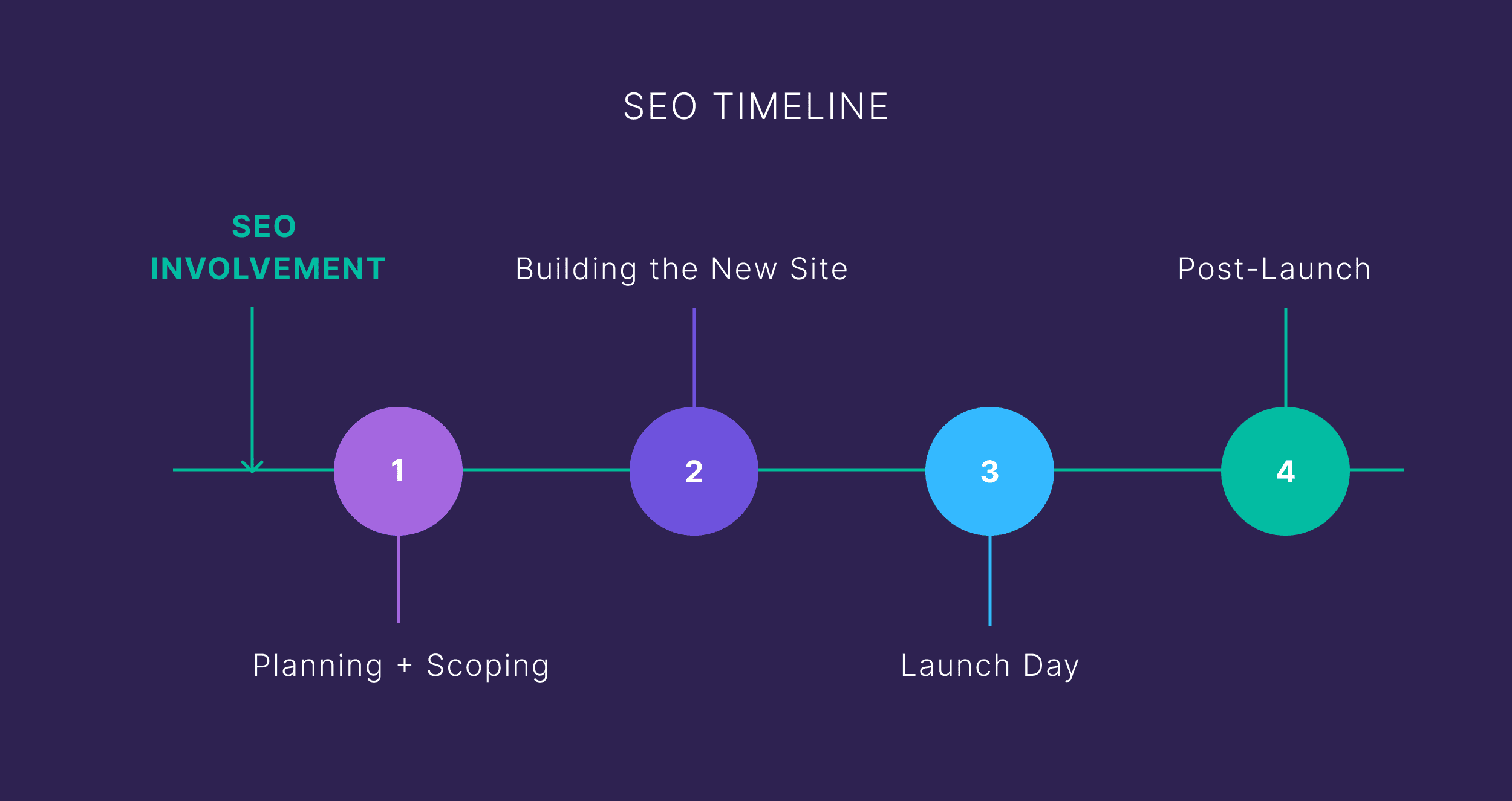 SEO TIMELINE

SEO INVOLVEMENT

Building the New Site

Post-Launch

1

2

3

4

Planning + Scoping

Launch Day